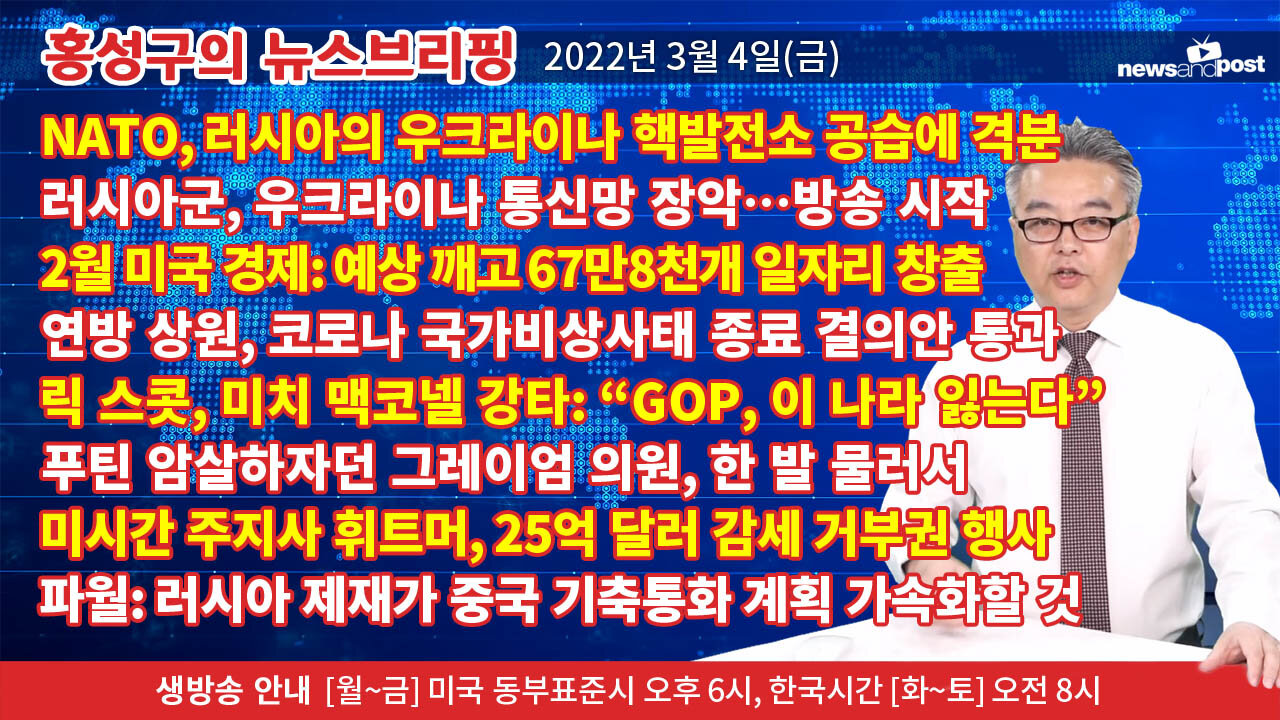 홍성구의 뉴스브리핑 2022년 3월 4일(금)

newsandpost

NATO, 러시아의 우크라이나 핵발전소 공습에 격분
러시아군, 우크라이나 통신망 장악…방송 시작
2월 미국 경제: 예상 깨고 67만8천개 일자리 창출
연방 상원, 코로나 국가비상사태 종료 결의안 통과
릭 스콧, 미치 맥코넬 강타: “GOP, 이 나라 잃는다”
푸틴 암살하자던 그레이엄 의원, 한 발 물러서
미시간 주지사 휘트머, 25억 달러 감세 거부권 행사
파월: 러시아 제재가 중국 기축통화 계획 가속화할 것

생방송 안내 [월~금] 미국 동부표준시 오후 6시, 한국시간 [화~토] 오전 8시